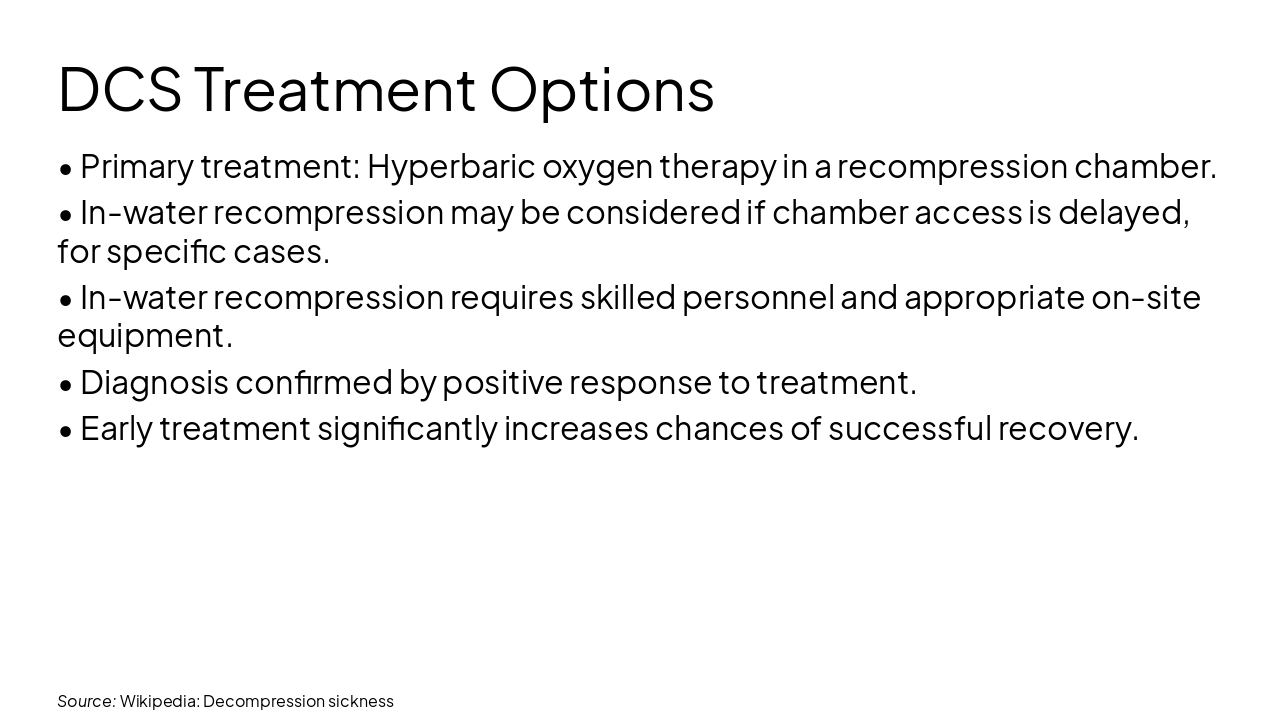 DCS Treatment Options

• Primary treatment: Hyperbaric oxygen therapy in a recompression chamber.

• In-water recompression may be considered if chamber access is delayed, for specific cases.

• In-water recompression requires skilled personnel and appropriate on-site equipment.

• Diagnosis confirmed by positive response to treatment.

• Early treatment significantly increases chances of successful recovery.

Source: Wikipedia: Decompression sickness